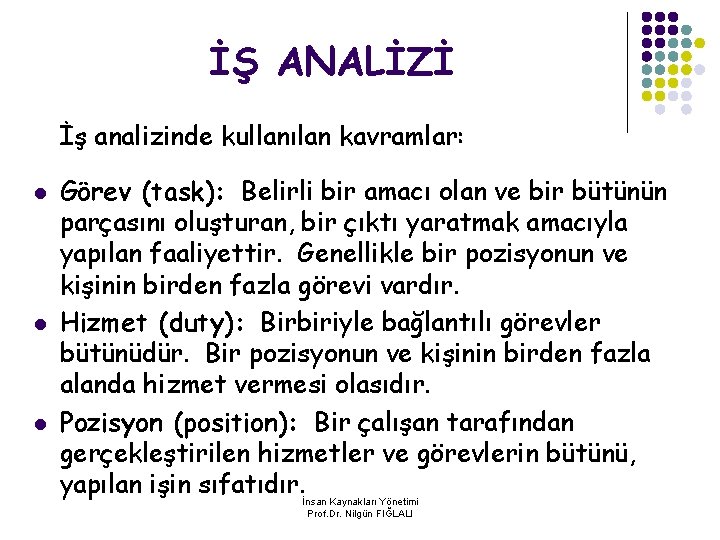 İŞ ANALİZİ

İş analizinde kullanılan kavramlar:

- Görev (task): Belirli bir amacı olan ve bir bütünün parçasını oluşturan, bir çıktı yaratmak amacıyla yapılan faaliyettir. Genellikle bir pozisyonun ve kişinin birden fazla görevi vardır.
- Hizmet (duty): Birbiriyle bağlantılı görevler bütünüdür. Bir pozisyonun ve kişinin birden fazla alanda hizmet vermesi olasıdır.
- Pozisyon (position): Bir çalışan tarafından gerçekleştirilen hizmetler ve görevlerin bütünü, yapılan işin sıfatıdır.

İnsan Kaynakları Yönetimi
Prof.Dr. Nilgün FIĞLALI